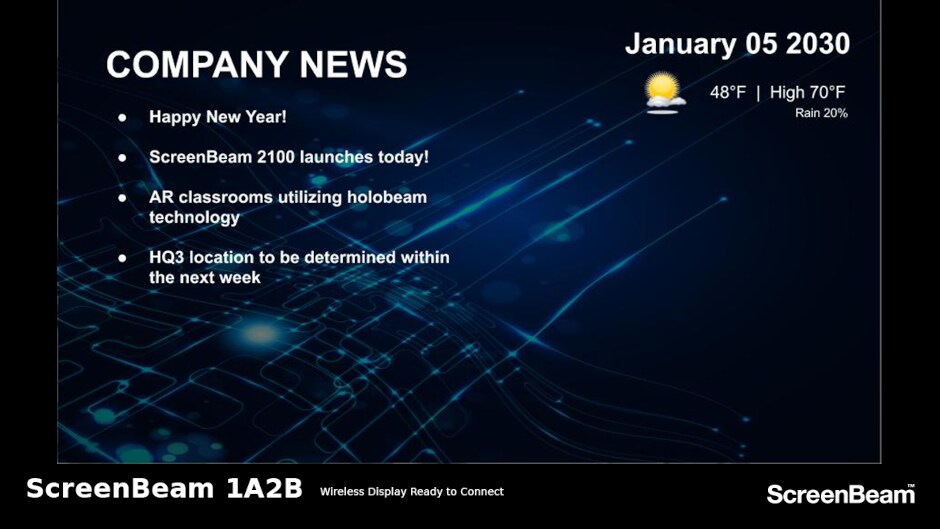 COMPANY NEWS

• Happy New Year!

• ScreenBeam 2100 launches today!

• AR classrooms utilizing holobeam technology

• HQ3 location to be determined within the next week

January 05 2030

48°F | High 70°F

Rain 20%

ScreenBeam 1A2B Wireless Display Ready to Connect

ScreenBeam™